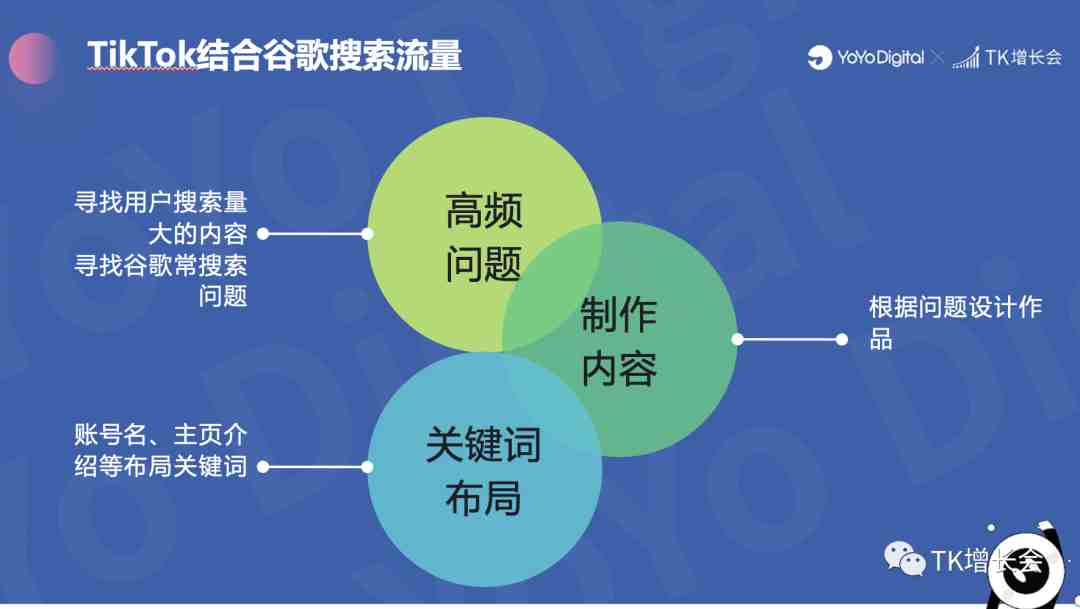 TikTok结合谷歌搜索流量

YoYo Digital × TK增长会

寻找用户搜索量大的内容
寻找谷歌常搜索问题

高频问题

制作内容

根据问题设计作品

账号名、主页介绍等布局关键词

关键词布局

TK增长会